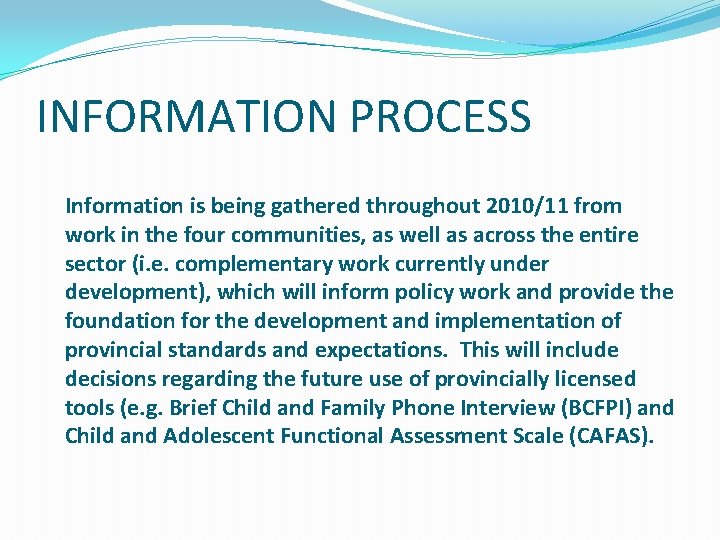 INFORMATION PROCESS

Information is being gathered throughout 2010/11 from work in the four communities, as well as across the entire sector (i.e. complementary work currently under development), which will inform policy work and provide the foundation for the development and implementation of provincial standards and expectations.  This will include decisions regarding the future use of provincially licensed tools (e.g. Brief Child and Family Phone Interview (BCFPI) and Child and Adolescent Functional Assessment Scale (CAFAS).